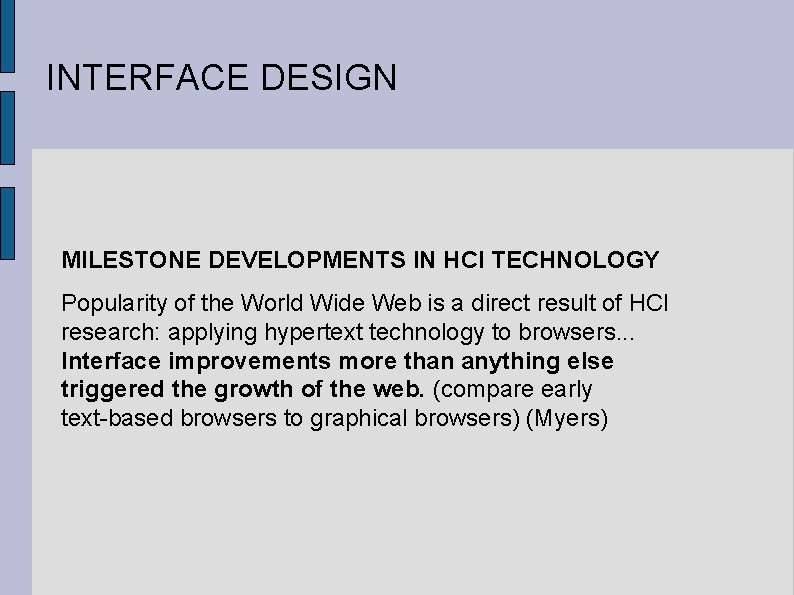 INTERFACE DESIGN

MILESTONE DEVELOPMENTS IN HCI TECHNOLOGY

Popularity of the World Wide Web is a direct result of HCI research: applying hypertext technology to browsers... Interface improvements more than anything else triggered the growth of the web. (compare early text-based browsers to graphical browsers) (Myers)